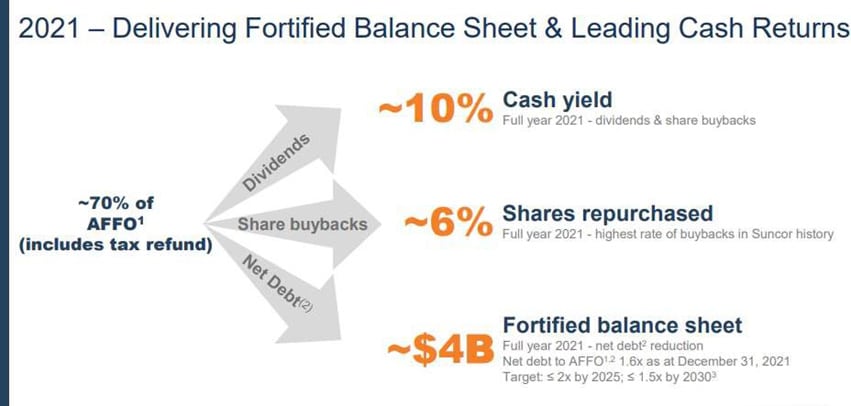 2021 – Delivering Fortified Balance Sheet & Leading Cash Returns

~70% of AFFO$^1$ (includes tax refund)

Dividends

Share buybacks

Net Debt$^{(2)}$

~10% Cash yield
Full year 2021 - dividends & share buybacks

~6% Shares repurchased
Full year 2021 - highest rate of buybacks in Suncor history

~$4B Fortified balance sheet
Full year 2021 - net debt$^2$ reduction
Net debt to AFFO$^{1,2}$ 1.6x as at December 31, 2021
Target: ≤ 2x by 2025; ≤ 1.5x by 2030$^3$